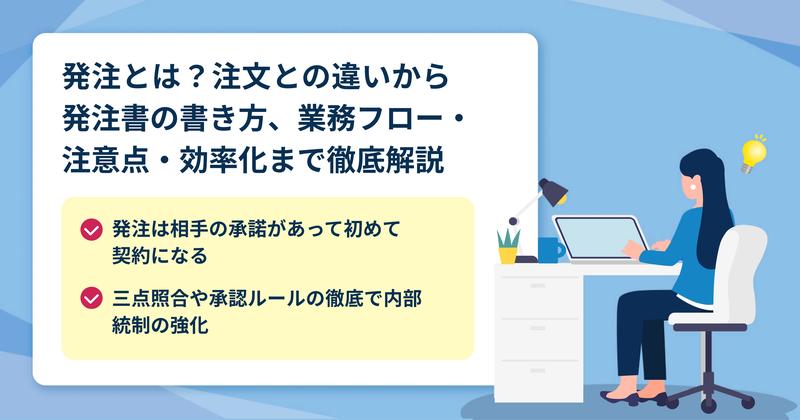 発注とは？注文との違いから発注書の書き方、業務フロー・注意点・効率化まで徹底解説

発注は相手の承諾があって初めて契約になる

三点照合や承認ルールの徹底で内部統制の強化